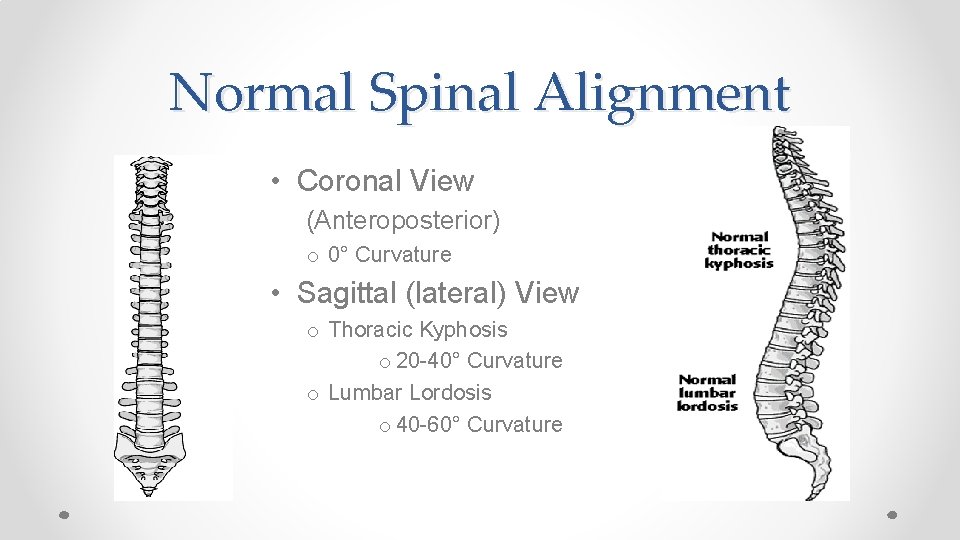 Normal Spinal Alignment

• Coronal View
(Anteroposterior)
o 0° Curvature

• Sagittal (lateral) View
o Thoracic Kyphosis
o 20-40° Curvature
o Lumbar Lordosis
o 40-60° Curvature

Normal thoracic kyphosis

Normal lumbar lordosis